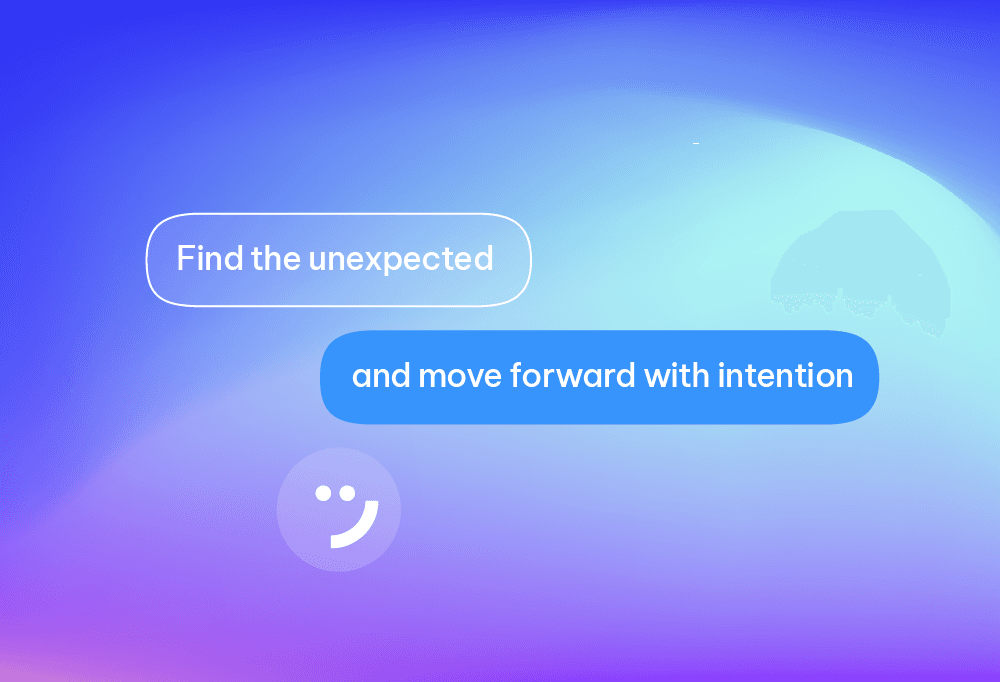 Find the unexpected

and move forward with intention